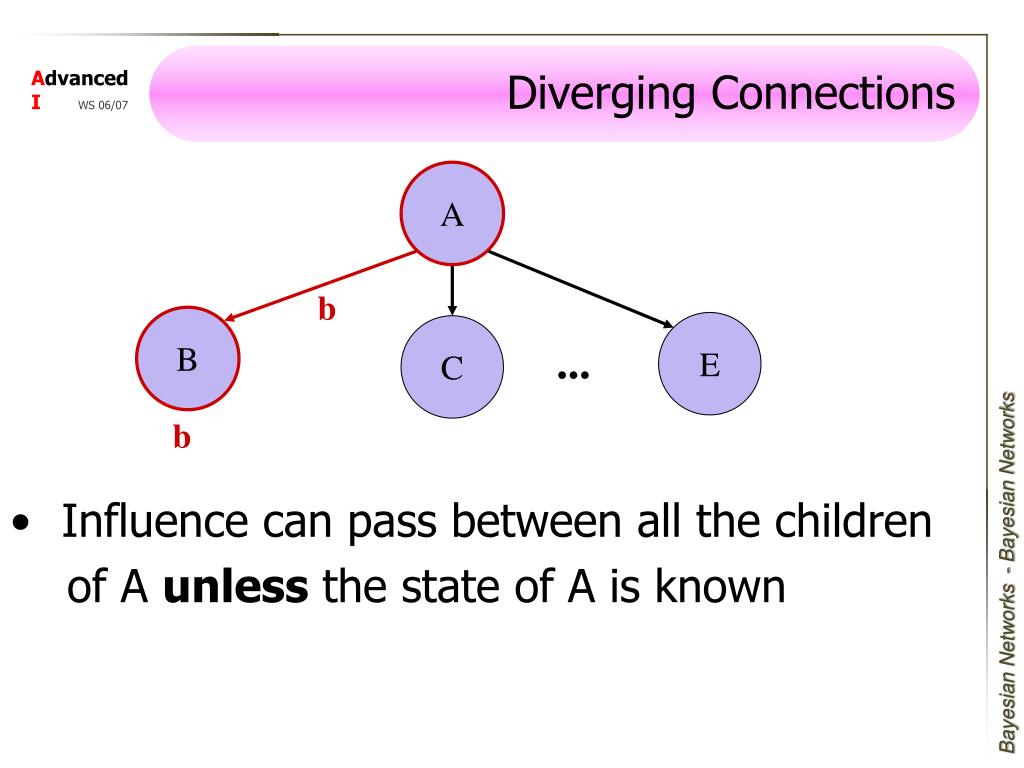 Advanced
I WS 06/07

Diverging Connections

A

b

B

C

...

E

b

• Influence can pass between all the children of A **unless** the state of A is known

Bayesian Networks - Bayesian Networks